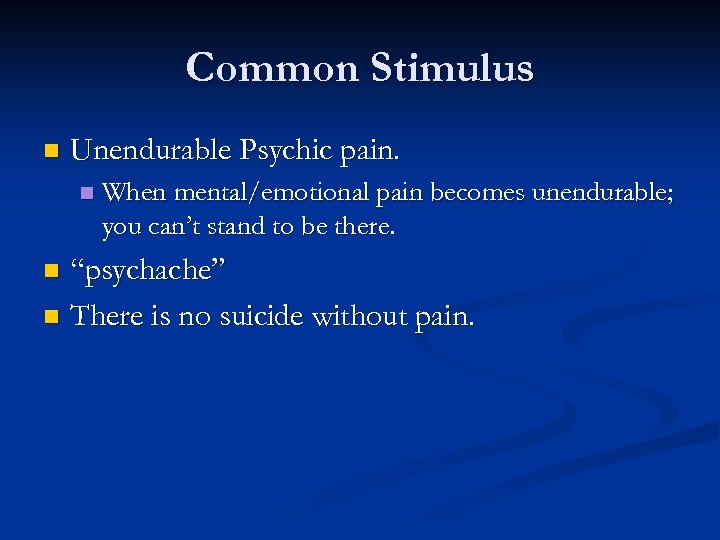 Common Stimulus

Unendurable Psychic pain.

When mental/emotional pain becomes unendurable; you can’t stand to be there.

“psychache”

There is no suicide without pain.